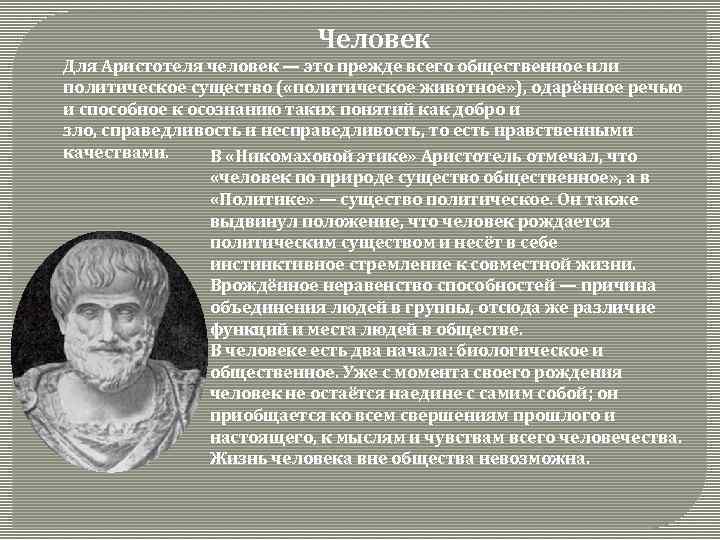 Человек

Для Аристотеля человек — это прежде всего общественное или политическое существо («политическое животное»), одарённое речью и способное к осознанию таких понятий как добро и зло, справедливость и несправедливость, то есть нравственными качествами.

В «Никомаховой этике» Аристотель отмечал, что «человек по природе существо общественное», а в «Политике» — существо политическое. Он также выдвинул положение, что человек рождается политическим существом и несёт в себе инстинктивное стремление к совместной жизни. Врождённое неравенство способностей — причина объединения людей в группы, отсюда же различие функций и места людей в обществе.

В человеке есть два начала: биологическое и общественное. Уже с момента своего рождения человек не остаётся наедине с самим собой; он приобщается ко всем свершениям прошлого и настоящего, к мыслям и чувствам всего человечества. Жизнь человека вне общества невозможна.